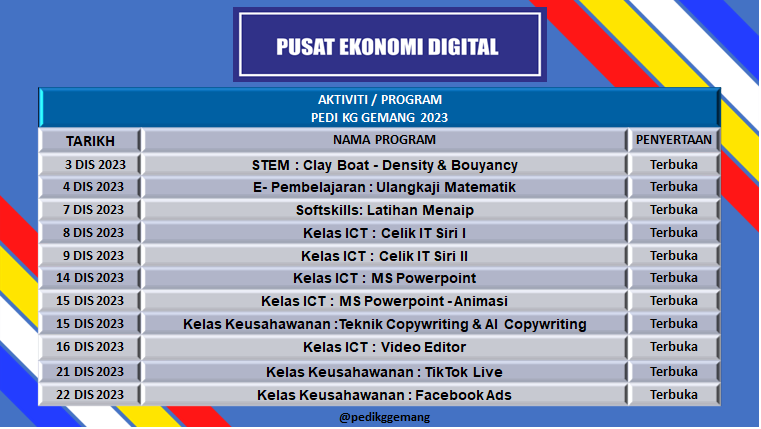 PUSAT EKONOMI DIGITAL

AKTIVITI / PROGRAM
PEDI KG GEMANG 2023

| TARIKH | NAMA PROGRAM | PENYERTAAN |
|---|---|---|
| 3 DIS 2023 | STEM : Clay Boat - Density & Bouyancy | Terbuka |
| 4 DIS 2023 | E- Pembelajaran : Ulangkaji Matematik | Terbuka |
| 7 DIS 2023 | Softskills: Latihan Menaip | Terbuka |
| 8 DIS 2023 | Kelas ICT : Celik IT Siri I | Terbuka |
| 9 DIS 2023 | Kelas ICT : Celik IT Siri II | Terbuka |
| 14 DIS 2023 | Kelas ICT : MS Powerpoint | Terbuka |
| 15 DIS 2023 | Kelas ICT : MS Powerpoint - Animasi | Terbuka |
| 15 DIS 2023 | Kelas Keusahawanan : Teknik Copywriting & AI Copywriting | Terbuka |
| 16 DIS 2023 | Kelas ICT : Video Editor | Terbuka |
| 21 DIS 2023 | Kelas Keusahawanan : TikTok Live | Terbuka |
| 22 DIS 2023 | Kelas Keusahawanan : Facebook Ads | Terbuka |

@pedikggemang